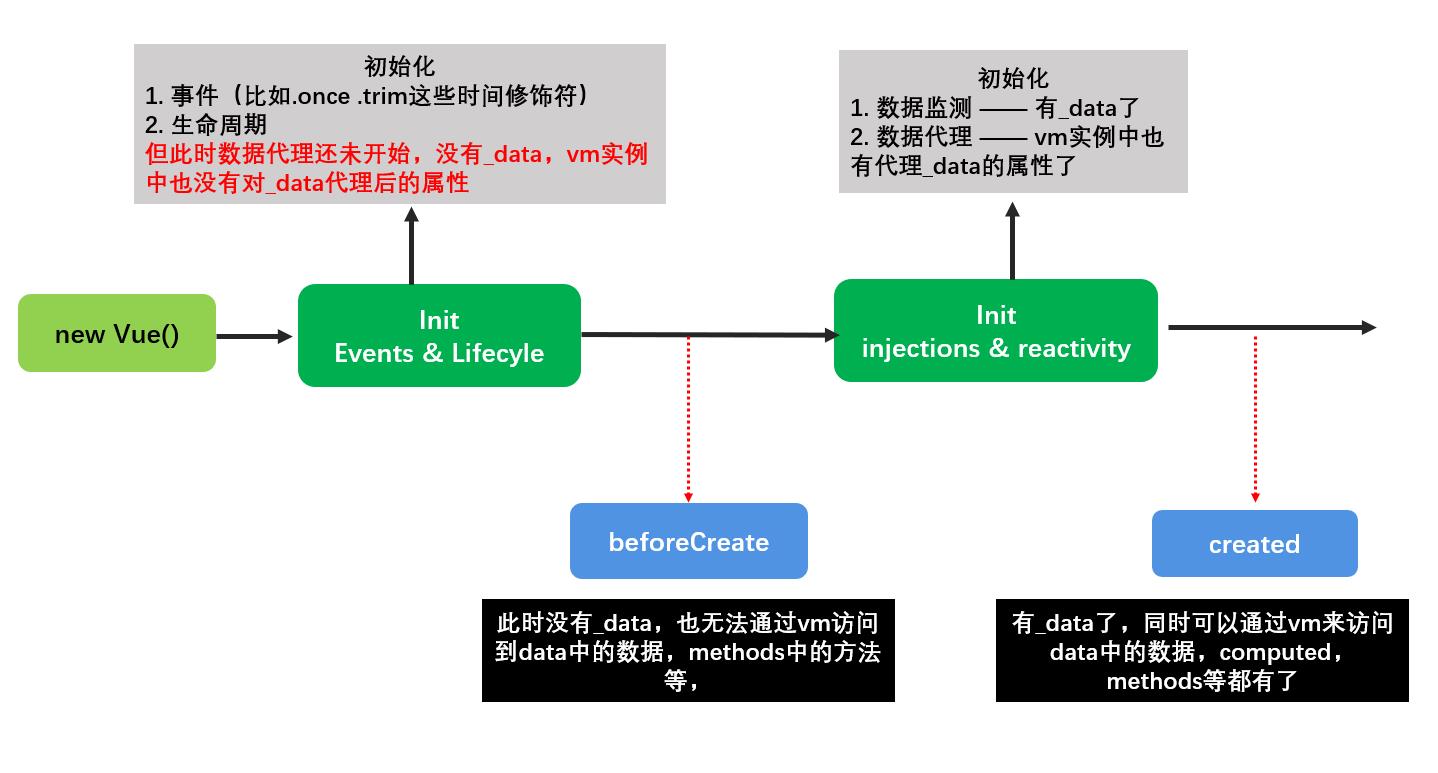 初始化
1. 事件（比如.once .trim这些时间修饰符）
2. 生命周期
但此时数据代理还未开始，没有_data，vm实例中也没有对_data代理后的属性

初始化
1. 数据监测 —— 有_data了
2. 数据代理 —— vm实例中也有代理_data的属性了

new Vue()

Init
Events & Lifecyle

Init
injections & reactivity

beforeCreate

created

此时没有_data，也无法通过vm访问到data中的数据，methods中的方法等，

有_data了，同时可以通过vm来访问data中的数据，computed，methods等都有了